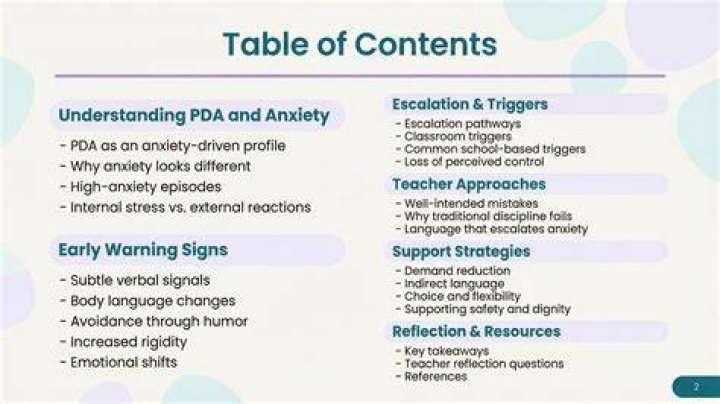 Table of Contents

Understanding PDA and Anxiety

- PDA as an anxiety-driven profile
- Why anxiety looks different
- High-anxiety episodes
- Internal stress vs. external reactions

Early Warning Signs

- Subtle verbal signals
- Body language changes
- Avoidance through humor
- Increased rigidity
- Emotional shifts

Escalation & Triggers

- Escalation pathways
- Classroom triggers
- Common school-based triggers
- Loss of perceived control

Teacher Approaches

- Well-intended mistakes
- Why traditional discipline fails
- Language that escalates anxiety

Support Strategies

- Demand reduction
- Indirect language
- Choice and flexibility
- Supporting safety and dignity

Reflection & Resources

- Key takeaways
- Teacher reflection questions
- References

2